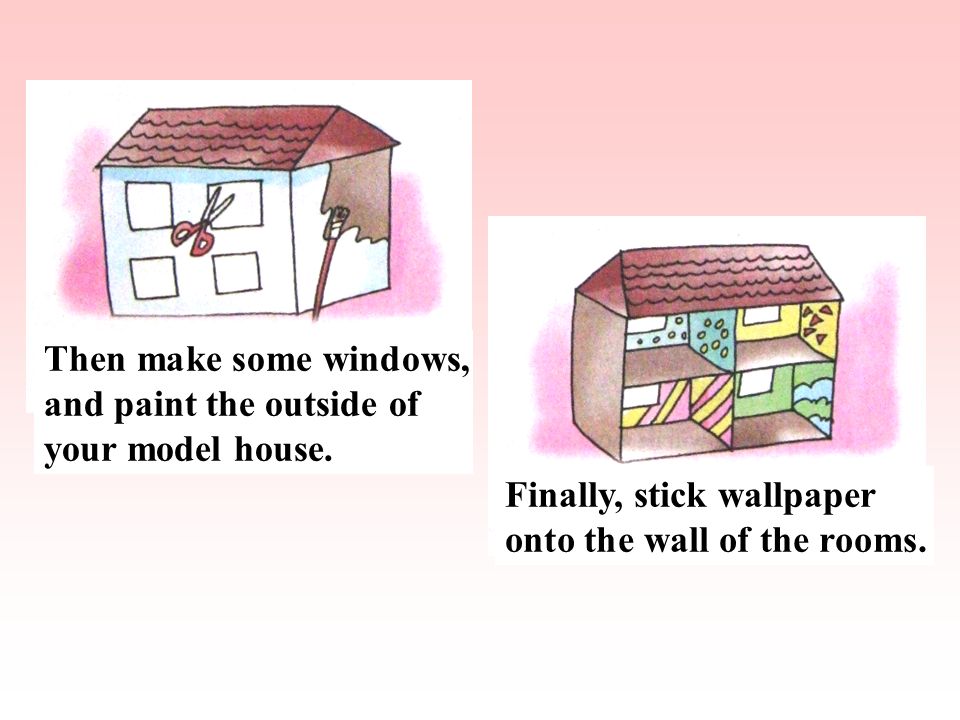 Then make some windows, and paint the outside of your model house.

Finally, stick wallpaper onto the wall of the rooms.